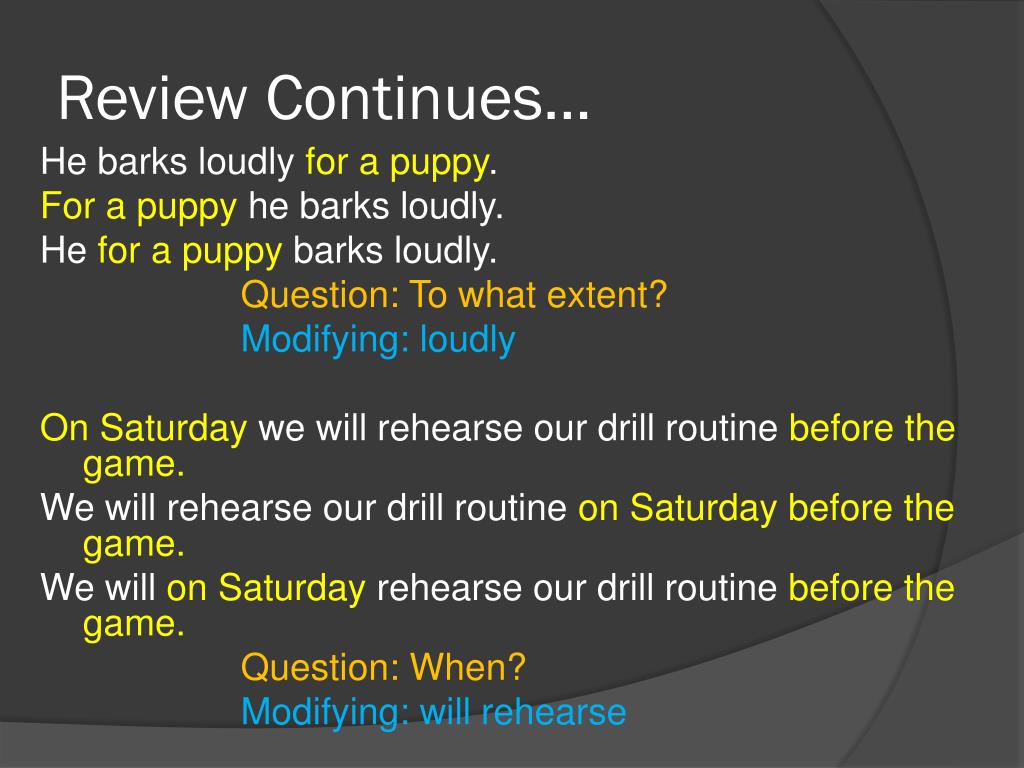 Review Continues…

He barks loudly for a puppy.
For a puppy he barks loudly.
He for a puppy barks loudly.
Question: To what extent?
Modifying: loudly

On Saturday we will rehearse our drill routine before the game.
We will rehearse our drill routine on Saturday before the game.
We will on Saturday rehearse our drill routine before the game.
Question: When?
Modifying: will rehearse